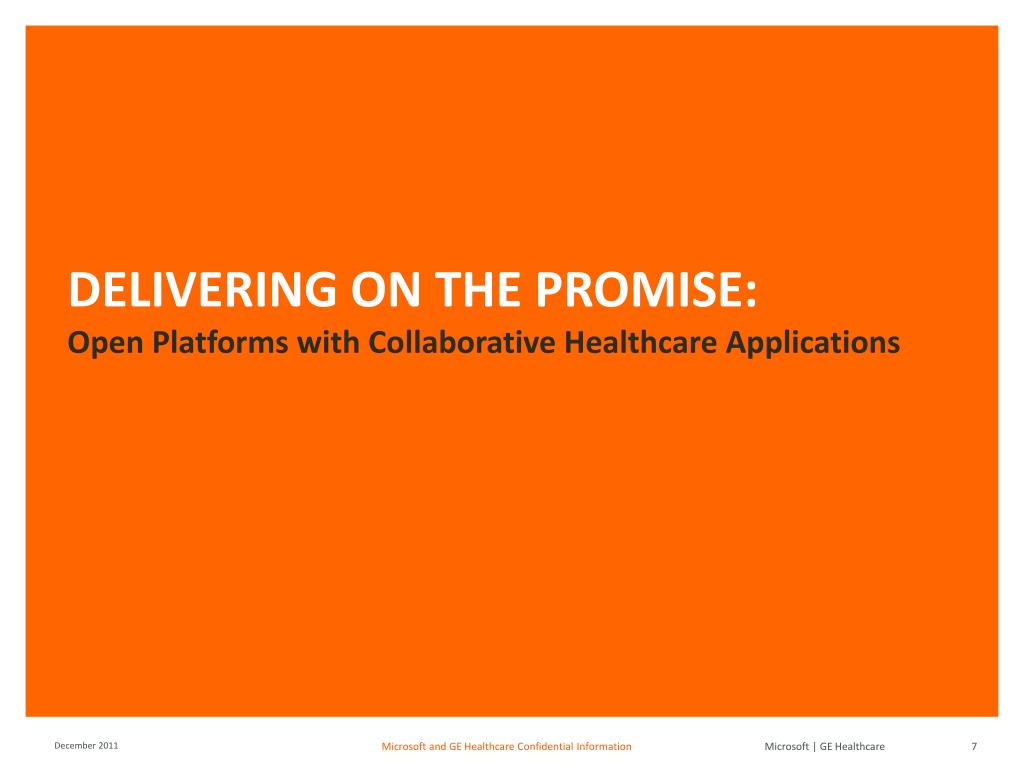 DELIVERING ON THE PROMISE:
Open Platforms with Collaborative Healthcare Applications

December 2011

Microsoft and GE Healthcare Confidential Information

Microsoft | GE Healthcare

7